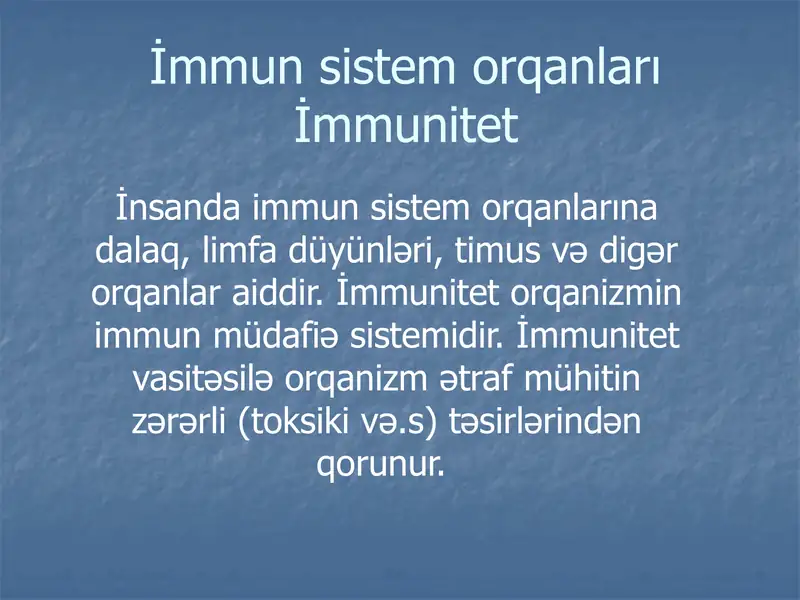 İmmun sistem orqanları
İmmunitet

İnsanda immun sistem orqanlarına dalaq, limfa düyünləri, timus və digər orqanlar aiddir. İmmunitet orqanizmin immun müdafiə sistemidir. İmmunitet vasitəsilə orqanizm ətraf mühitin zərərli (toksiki və.s) təsirlərindən qorunur.